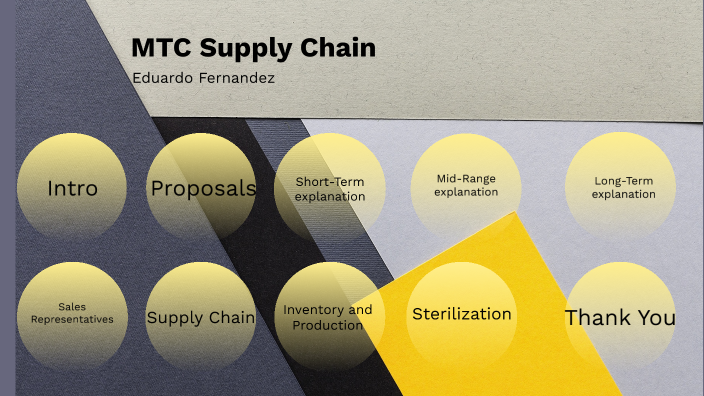 MTC Supply Chain
Eduardo Fernandez

Intro

Proposals

Short-Term explanation

Mid-Range explanation

Long-Term explanation

Sales Representatives

Supply Chain

Inventory and Production

Sterilization

Thank You